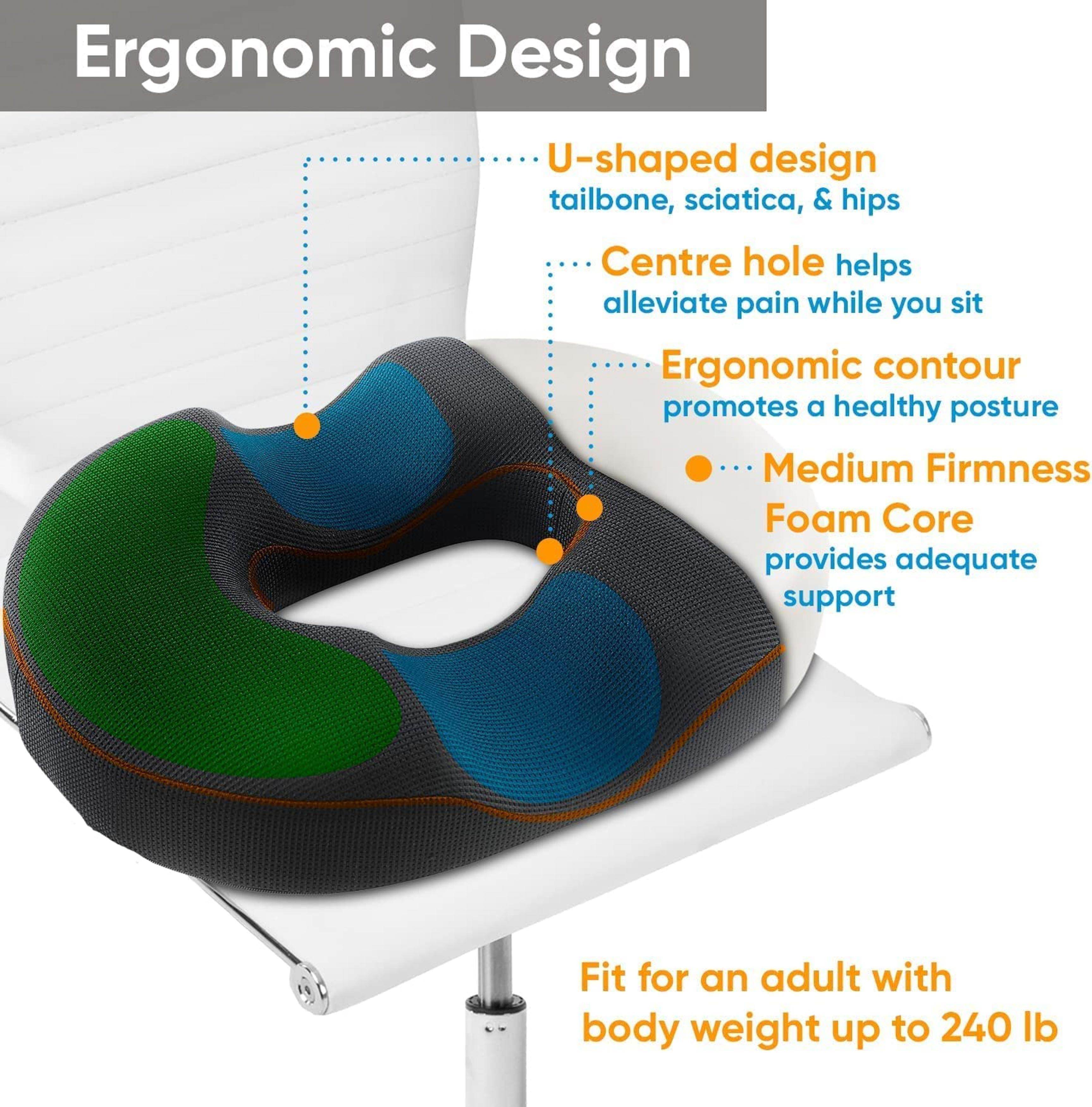 Ergonomic Design

U-shaped design
tailbone, sciatica, & hips

Centre hole helps alleviate pain while you sit

Ergonomic contour
promotes a healthy posture

Medium Firmness Foam Core
provides adequate support

Fit for an adult with body weight up to 240 lb